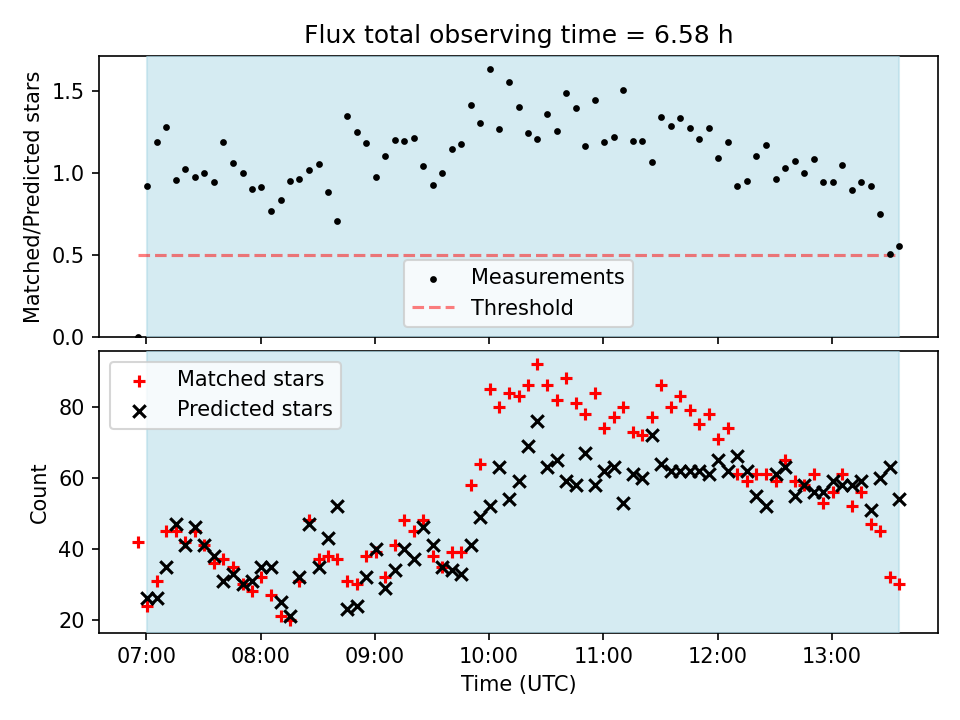 Flux total observing time = 6.58 h

Matched/Predicted stars

1.5
1.0
0.5
0.0

Measurements
Threshold

Matched stars
Predicted stars

Count

80
60
40
20

07:00 08:00 09:00 10:00 11:00 12:00 13:00

Time (UTC)